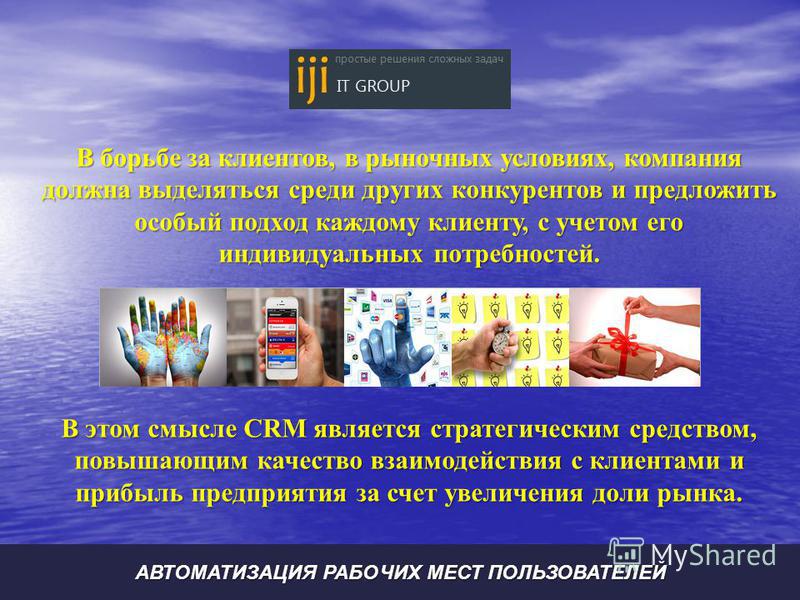 iji простые решения сложных задач
IT GROUP

В борьбе за клиентов, в рыночных условиях, компания должна выделяться среди других конкурентов и предложить особый подход каждому клиенту, с учетом его индивидуальных потребностей.

В этом смысле CRM является стратегическим средством, повышающим качество взаимодействия с клиентами и прибыль предприятия за счет увеличения доли рынка.

MyShared

АВТОМАТИЗАЦИЯ РАБОЧИХ МЕСТ ПОЛЬЗОВАТЕЛЕЙ